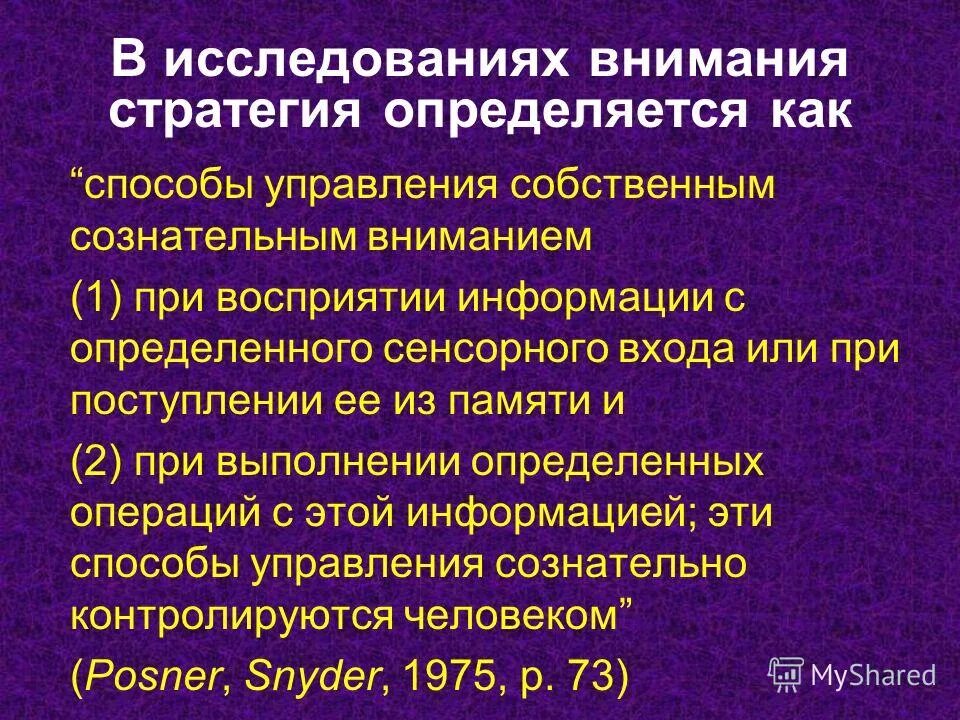 В исследованиях внимания стратегия определяется как

“способы управления собственным сознательным вниманием

(1) при восприятии информации с определенного сенсорного входа или при поступлении ее из памяти и

(2) при выполнении определенных операций с этой информацией; эти способы управления сознательно контролируются человеком”

(Posner, Snyder, 1975, p. 73)

MyShared